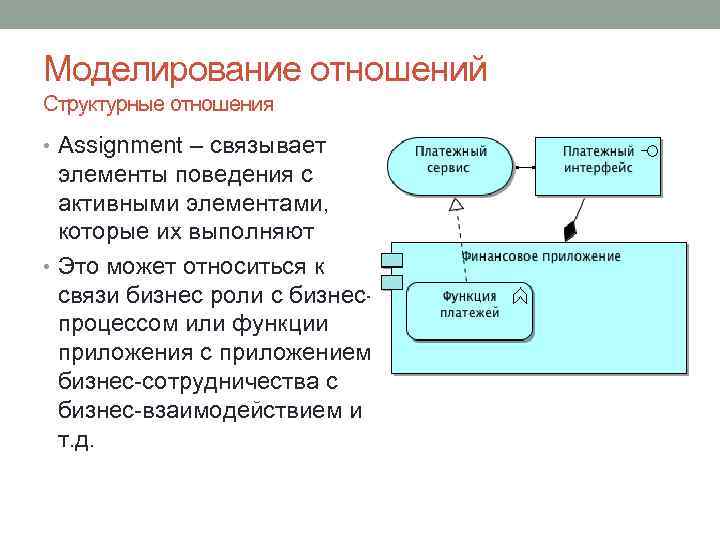 Моделирование отношений
Структурные отношения

• Assignment – связывает элементы поведения с активными элементами, которые их выполняют
• Это может относиться к связи бизнес роли с бизнес-процессом или функции приложения с приложением бизнес-сотрудничества с бизнес-взаимодействием и т.д.

Платежный сервис

Платежный интерфейс

Финансовое приложение

Функция платежей